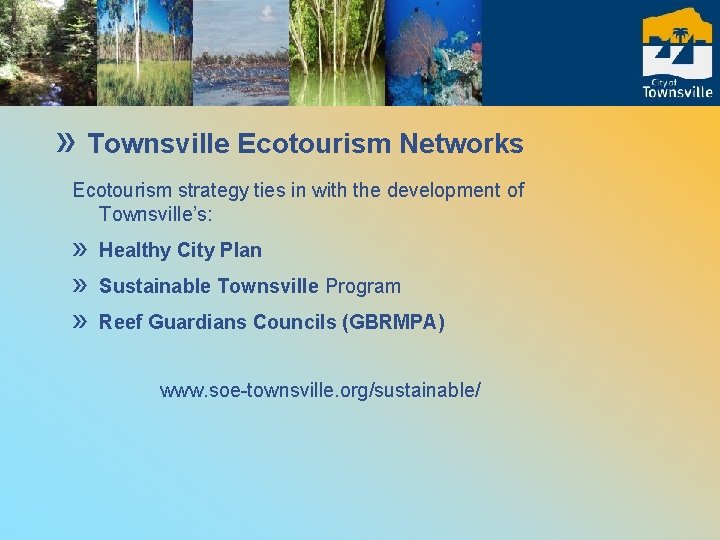 City of
Townsville

» Townsville Ecotourism Networks

Ecotourism strategy ties in with the development of Townsville's:

» Healthy City Plan

» Sustainable Townsville Program

» Reef Guardians Councils (GBRMPA)

www.soe-townsville.org/sustainable/